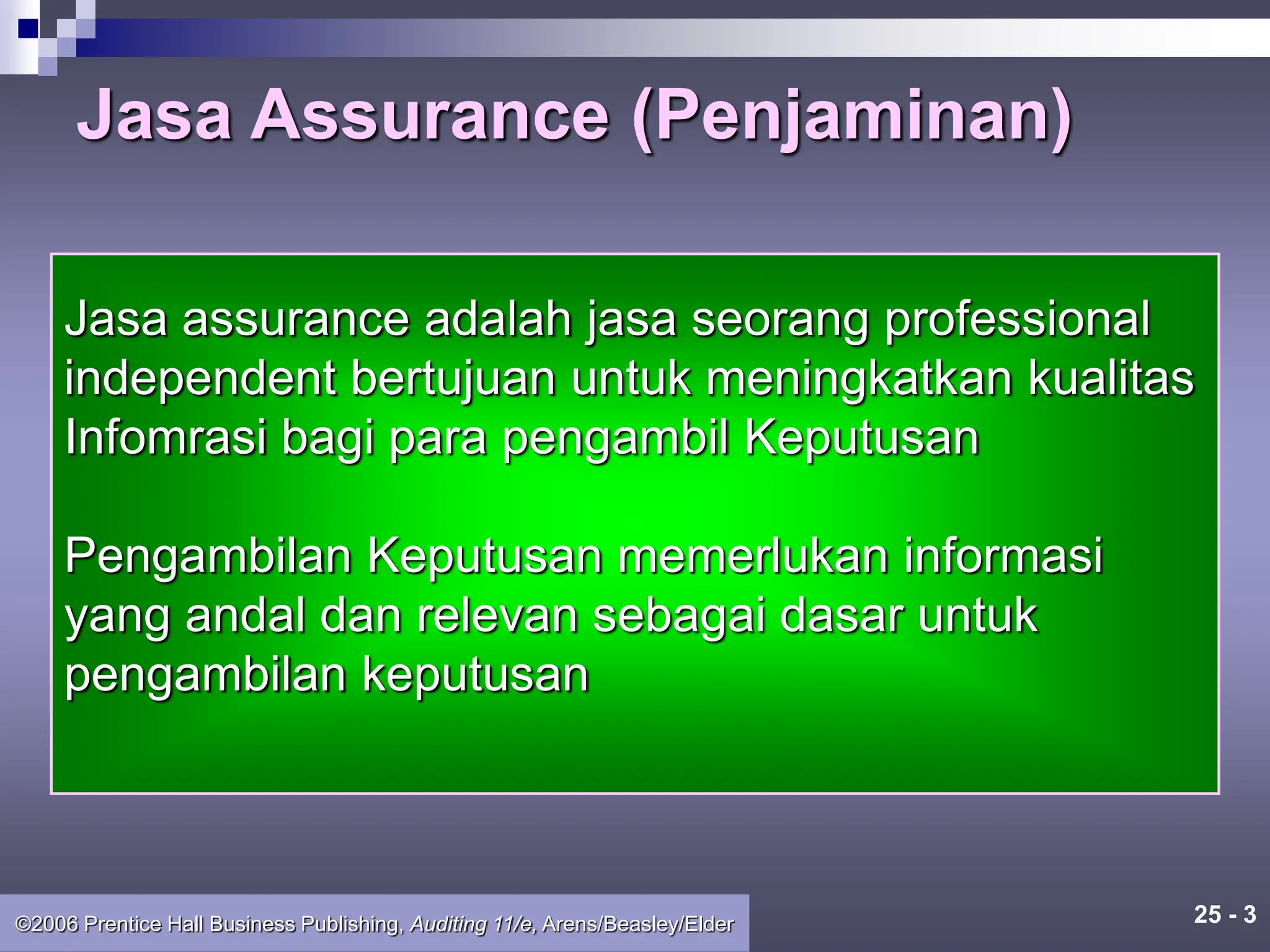 Jasa Assurance (Penjaminan)

Jasa assurance adalah jasa seorang professional independent bertujuan untuk meningkatkan kualitas Infomrasi bagi para pengambil Keputusan

Pengambilan Keputusan memerlukan informasi yang andal dan relevan sebagai dasar untuk pengambilan keputusan

©2006 Prentice Hall Business Publishing, Auditing 11/e, Arens/Beasley/Elder

25 - 3